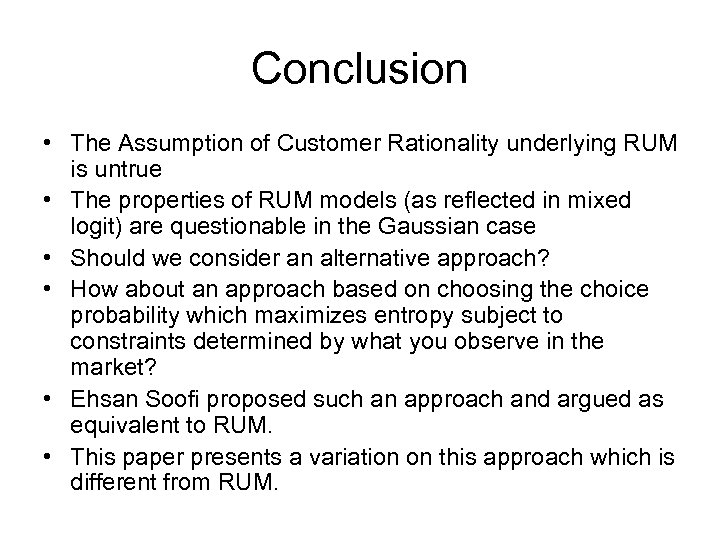 Conclusion

• The Assumption of Customer Rationality underlying RUM is untrue
• The properties of RUM models (as reflected in mixed logit) are questionable in the Gaussian case
• Should we consider an alternative approach?
• How about an approach based on choosing the choice probability which maximizes entropy subject to constraints determined by what you observe in the market?
• Ehsan Soofi proposed such an approach and argued as equivalent to RUM.
• This paper presents a variation on this approach which is different from RUM.